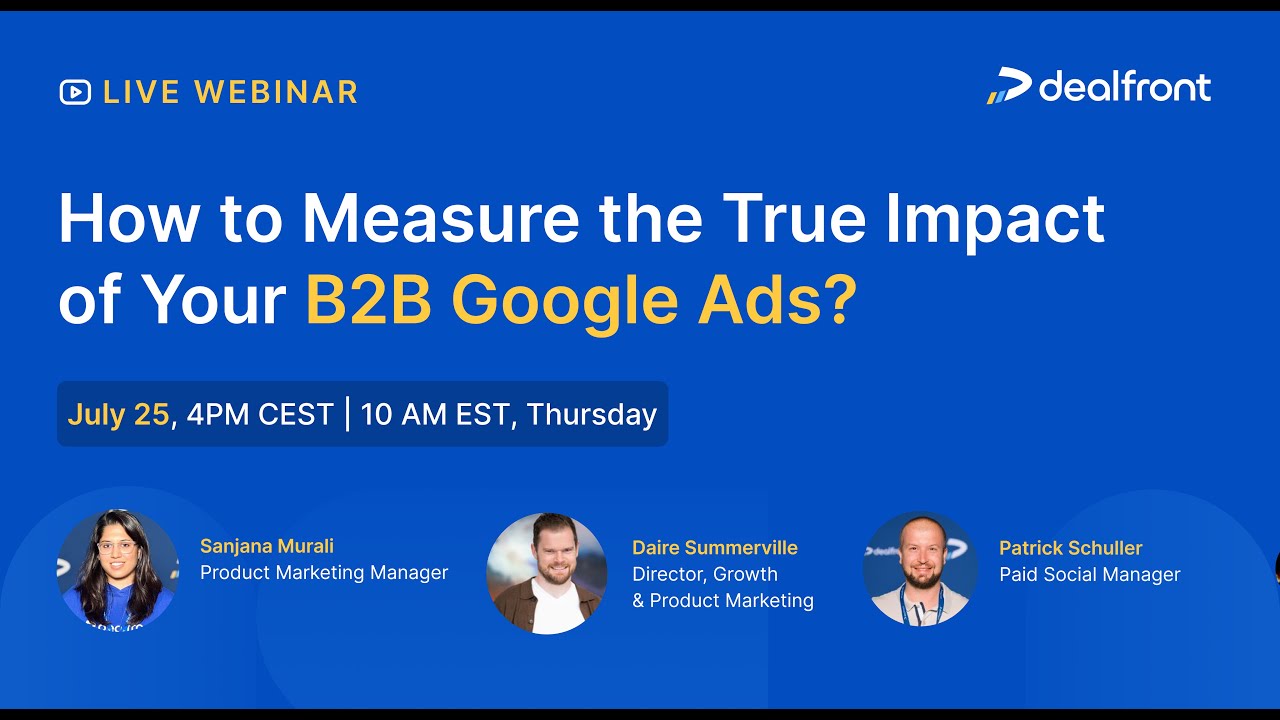 LIVE WEBINAR

dealfront

How to Measure the True Impact of Your B2B Google Ads?

July 25, 4PM CEST | 10 AM EST, Thursday

Sanjana Murali
Product Marketing Manager

Daire Summerville
Director, Growth & Product Marketing

Patrick Schuller
Paid Social Manager